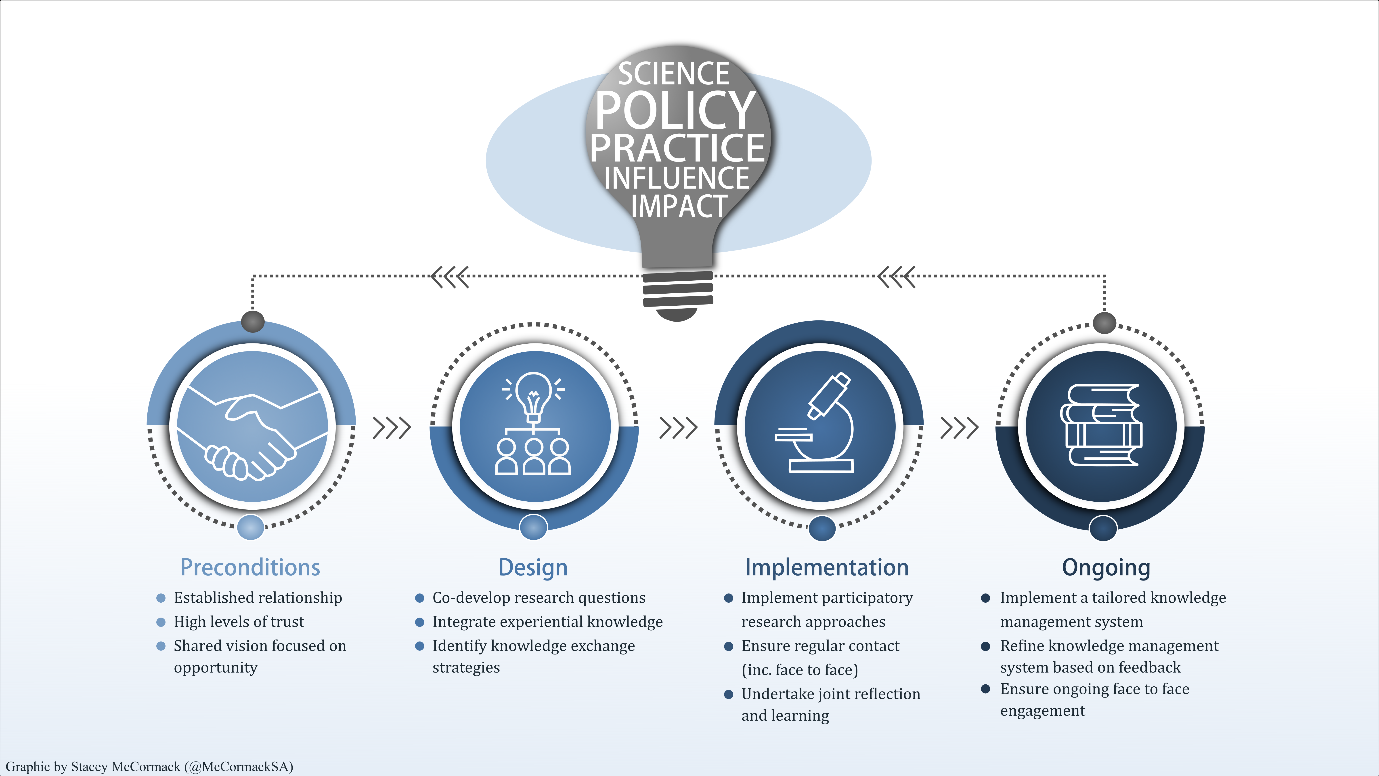 SCIENCE
POLICY
PRACTICE
INFLUENCE
IMPACT

Preconditions
- Established relationship
- High levels of trust
- Shared vision focused on opportunity

Design
- Co-develop research questions
- Integrate experiential knowledge
- Identify knowledge exchange strategies

Implementation
- Implement participatory research approaches
- Ensure regular contact (inc. face to face)
- Undertake joint reflection and learning

Ongoing
- Implement a tailored knowledge management system
- Refine knowledge management system based on feedback
- Ensure ongoing face to face engagement

Graphic by Stacey McCormack (@McCormackSA)